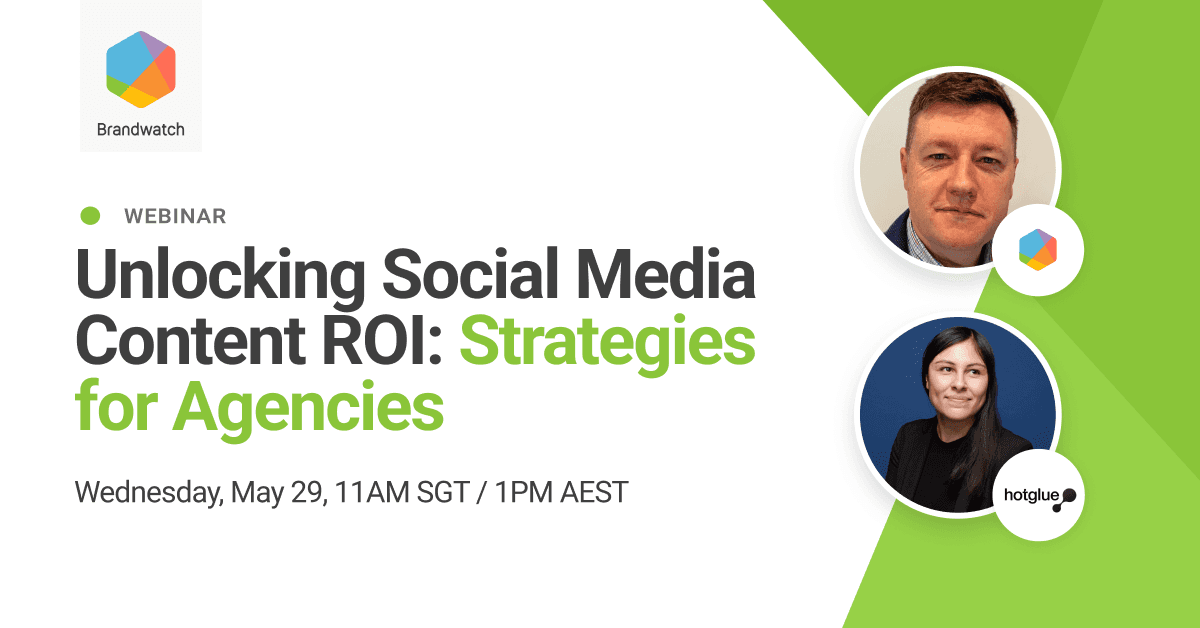 Brandwatch

WEBINAR

Unlocking Social Media Content ROI: Strategies for Agencies

Wednesday, May 29, 11AM SGT / 1PM AEST

hotglue